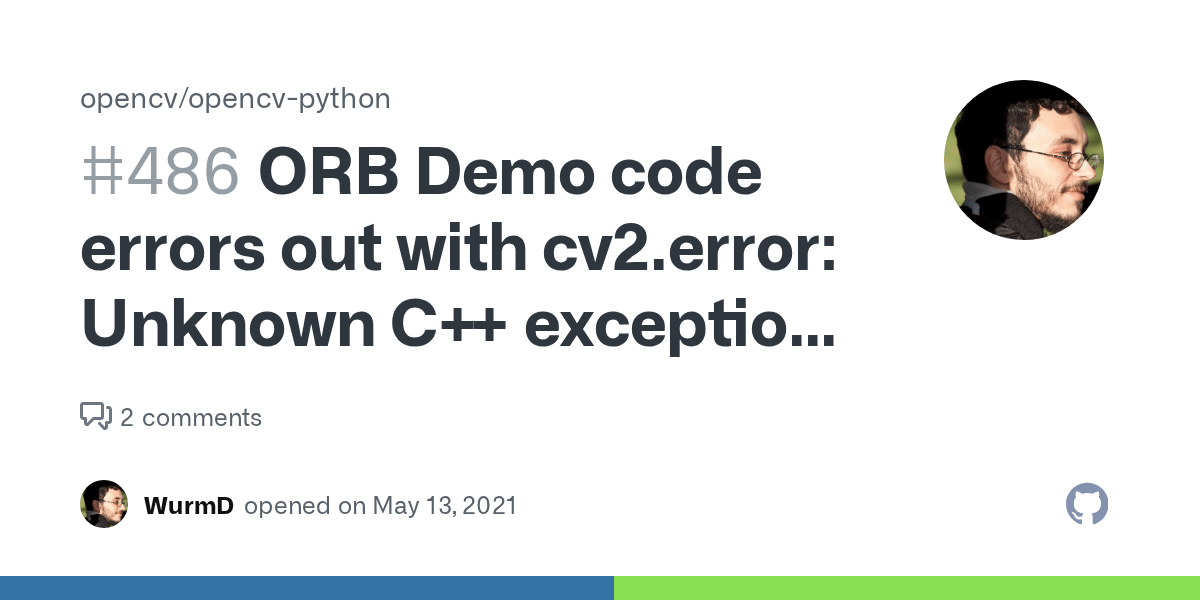 opencv/opencv-python

#486 ORB Demo code errors out with cv2.error: Unknown C++ exceptio...

2 comments

WurmD opened on May 13, 2021